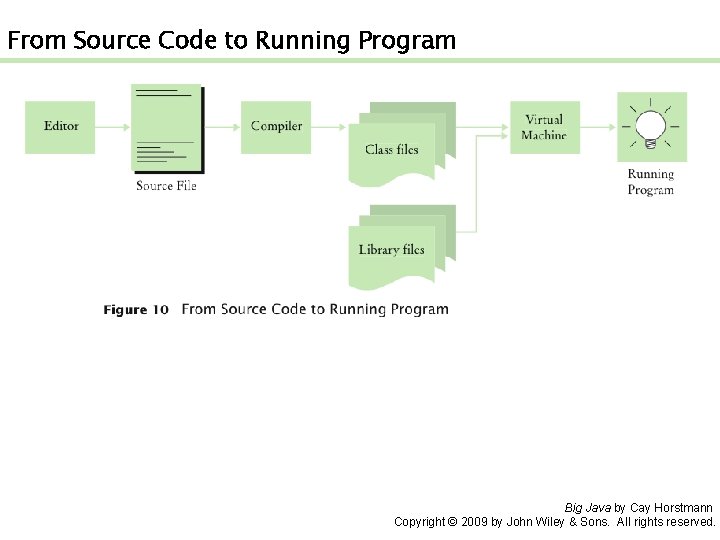 From Source Code to Running Program

Editor

Source File

Compiler

Class files

Library files

Virtual Machine

Running Program

Figure 10 From Source Code to Running Program

Big Java by Cay Horstmann
Copyright © 2009 by John Wiley & Sons. All rights reserved.